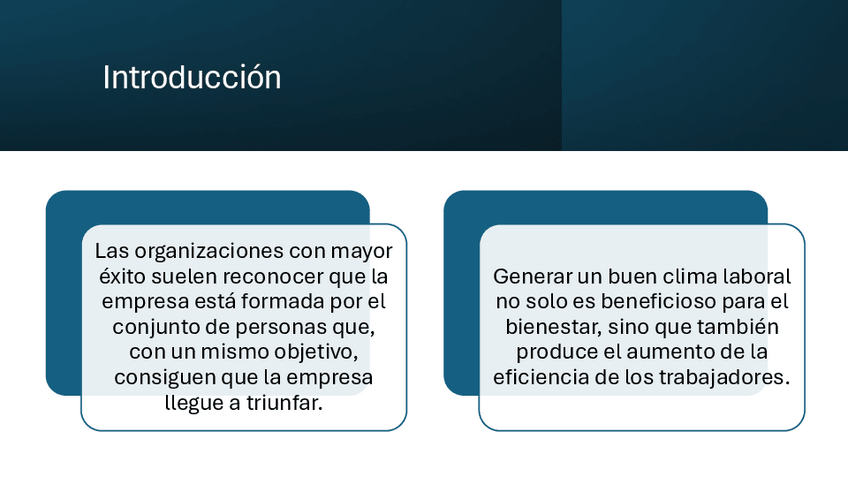 Introducción

Las organizaciones con mayor éxito suelen reconocer que la empresa está formada por el conjunto de personas que, con un mismo objetivo, consiguen que la empresa llegue a triunfar.

Generar un buen clima laboral no solo es beneficioso para el bienestar, sino que también produce el aumento de la eficiencia de los trabajadores.